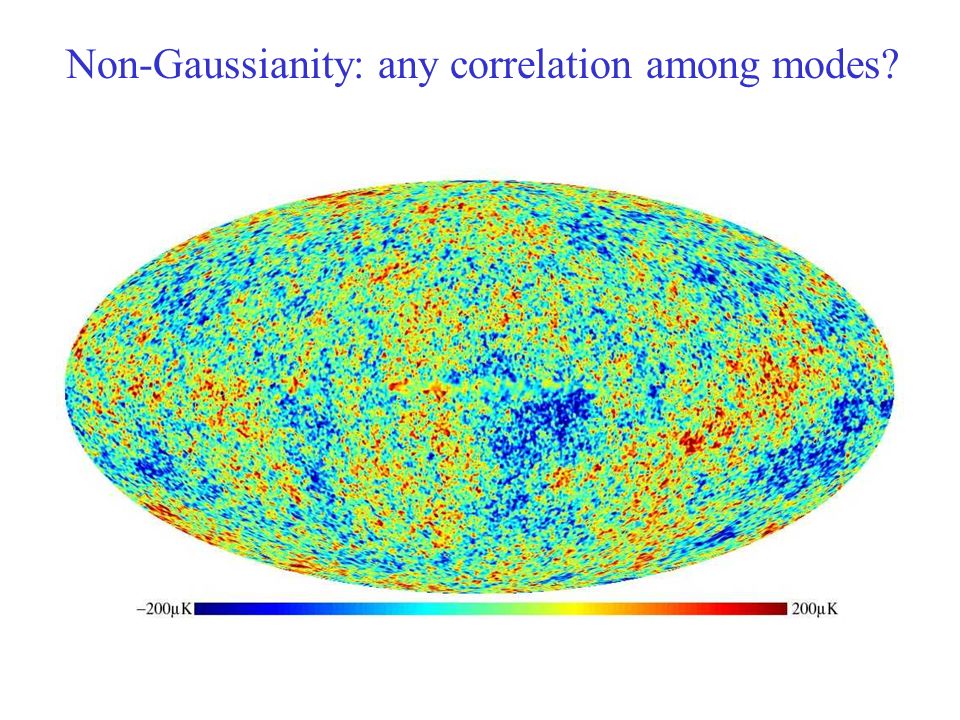 Non-Gaussianity: any correlation among modes?

−200μK 200μK